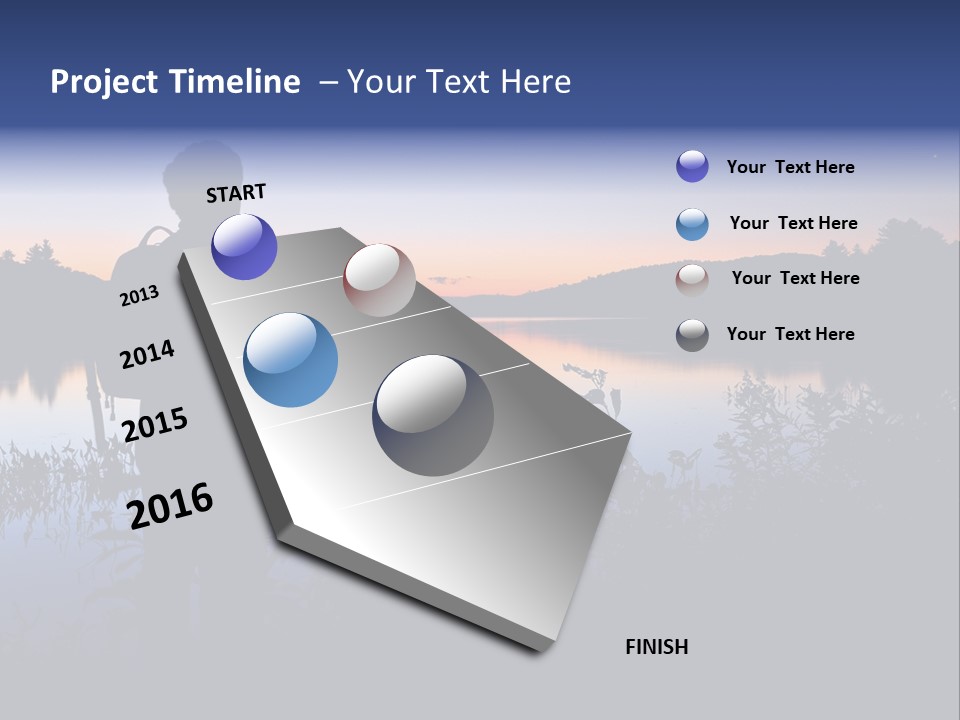 Project Timeline – Your Text Here

START

2013

2014

2015

2016

FINISH

Your Text Here

Your Text Here

Your Text Here

Your Text Here